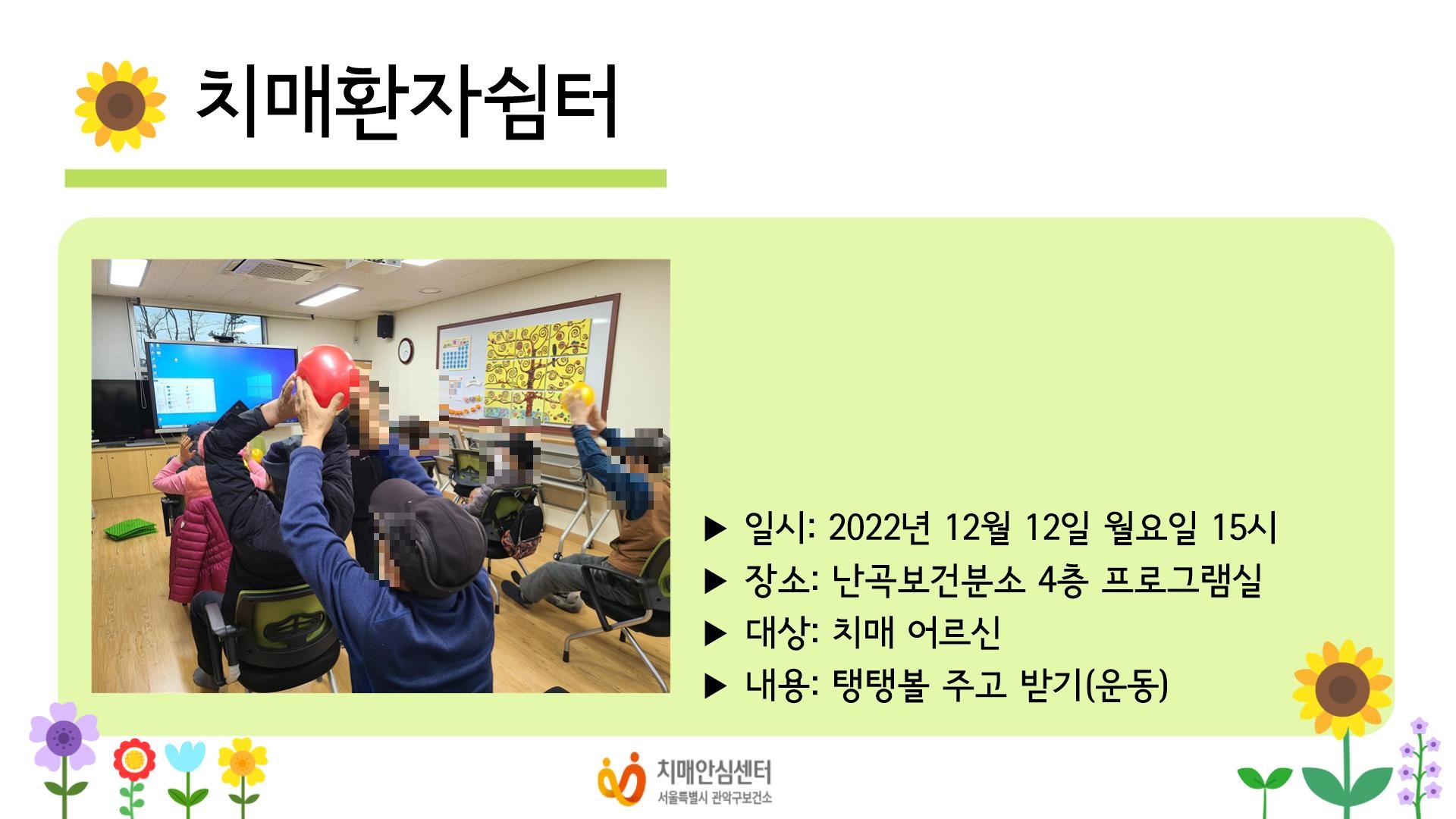 치매환자쉼터

▶ 일시: 2022년 12월 12일 월요일 15시
▶ 장소: 난곡보건분소 4층 프로그램실
▶ 대상: 치매 어르신
▶ 내용: 탱탱볼 주고 받기(운동)

치매안심센터
서울특별시 관악구보건소